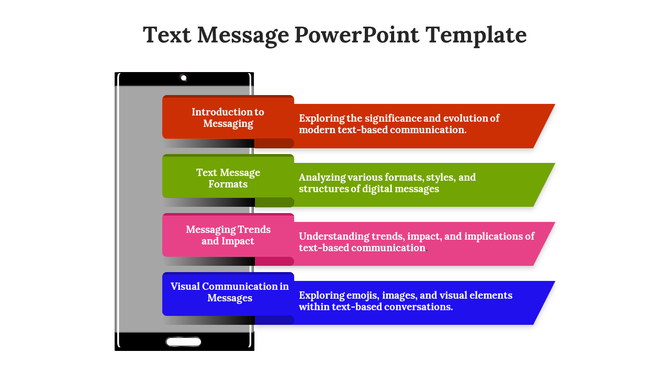 Text Message PowerPoint Template

Introduction to Messaging

Exploring the significance and evolution of modern text-based communication.

Text Message Formats

Analyzing various formats, styles, and structures of digital messages

Messaging Trends and Impact

Understanding trends, impact, and implications of text-based communication.

Visual Communication in Messages

Exploring emojis, images, and visual elements within text-based conversations.